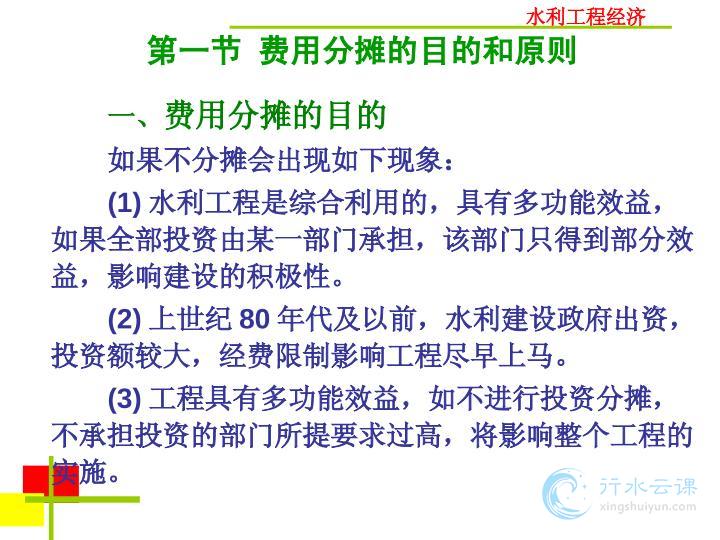 水利工程经济

第一节 费用分摊的目的和原则

一、费用分摊的目的

如果不分摊会出现如下现象：

(1) 水利工程是综合利用的，具有多功能效益，如果全部投资由某一部门承担，该部门只得到部分效益，影响建设的积极性。

(2) 上世纪 80 年代及以前，水利建设政府出资，投资额较大，经费限制影响工程尽早上马。

(3) 工程具有多功能效益，如不进行投资分摊，不承担投资的部门所提要求过高，将影响整个工程的实施。

行水云课
xingshuiyun.com